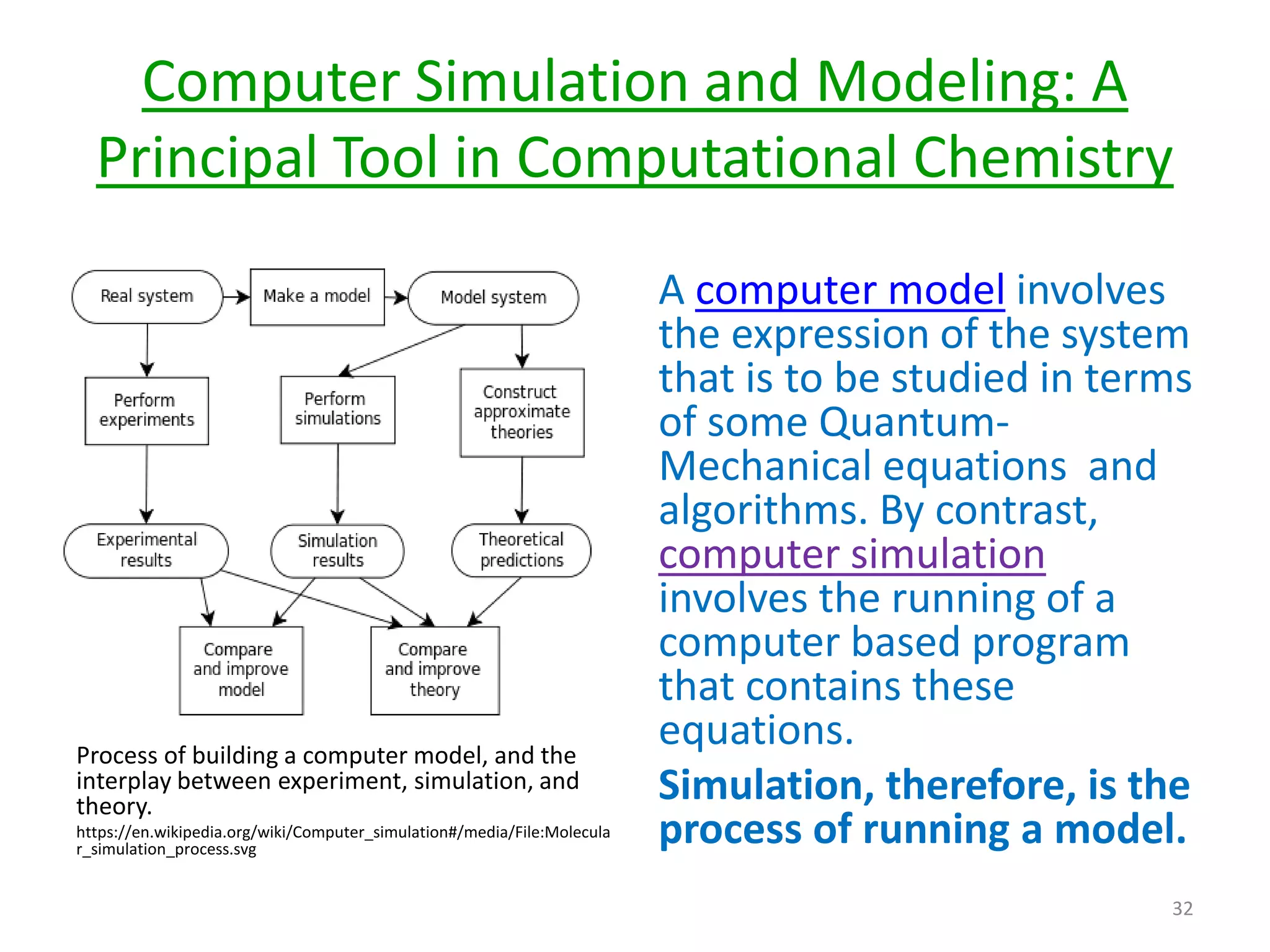 Computer Simulation and Modeling: A Principal Tool in Computational Chemistry

Real system

Make a model

Model system

Perform experiments

Perform simulations

Construct approximate theories

Experimental results

Simulation results

Theoretical predictions

Compare and improve model

Compare and improve theory

Process of building a computer model, and the interplay between experiment, simulation, and theory.

https://en.wikipedia.org/wiki/Computer_simulation#/media/File:Molecular_simulation_process.svg

A computer model involves the expression of the system that is to be studied in terms of some Quantum-Mechanical equations and algorithms. By contrast, computer simulation involves the running of a computer based program that contains these equations.

Simulation, therefore, is the process of running a model.

32